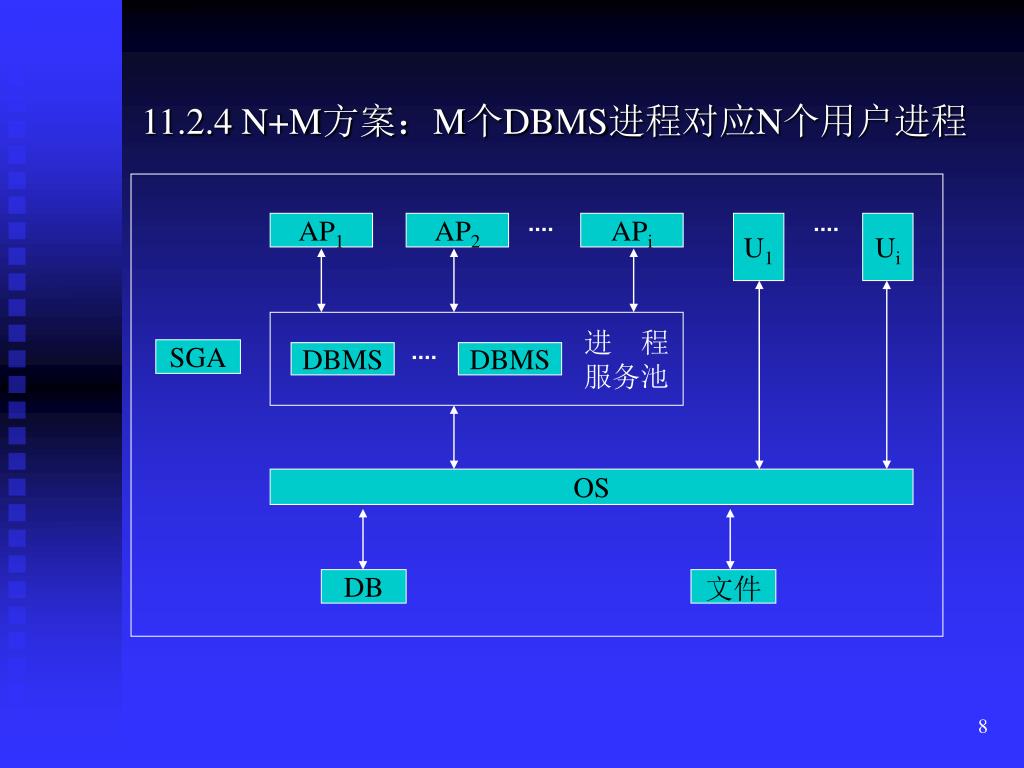 11.2.4 N+M方案：M个DBMS进程对应N个用户进程

$AP_1$

$AP_2$

····

$AP_i$

$U_1$

····

$U_i$

SGA

DBMS

····

DBMS

进 程
服务池

OS

DB

文件

8